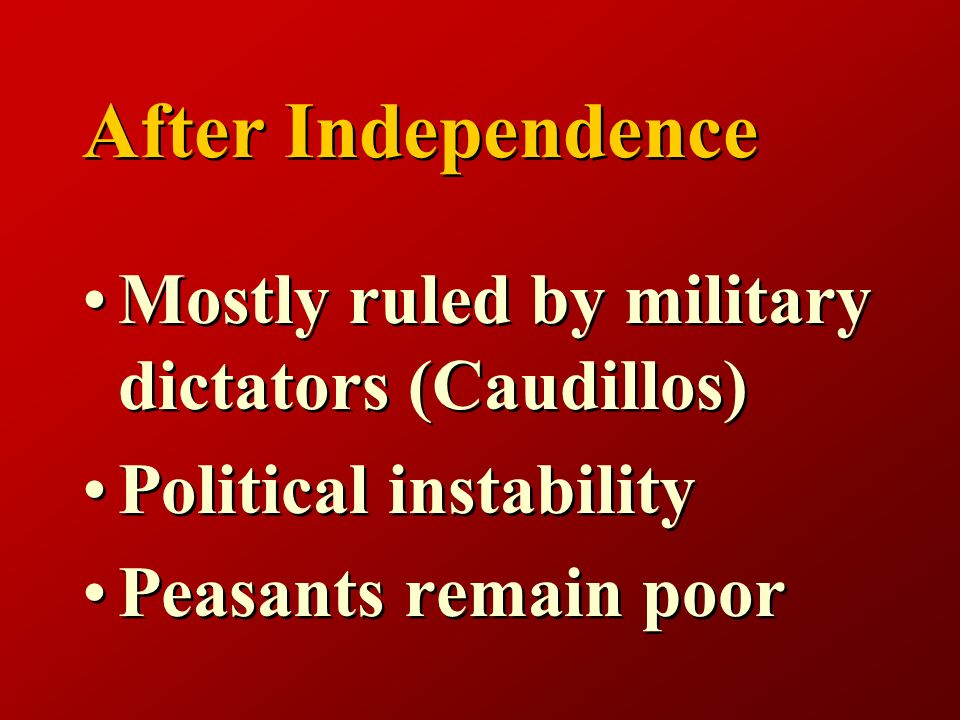 After Independence

• Mostly ruled by military dictators (Caudillos)
• Political instability
• Peasants remain poor